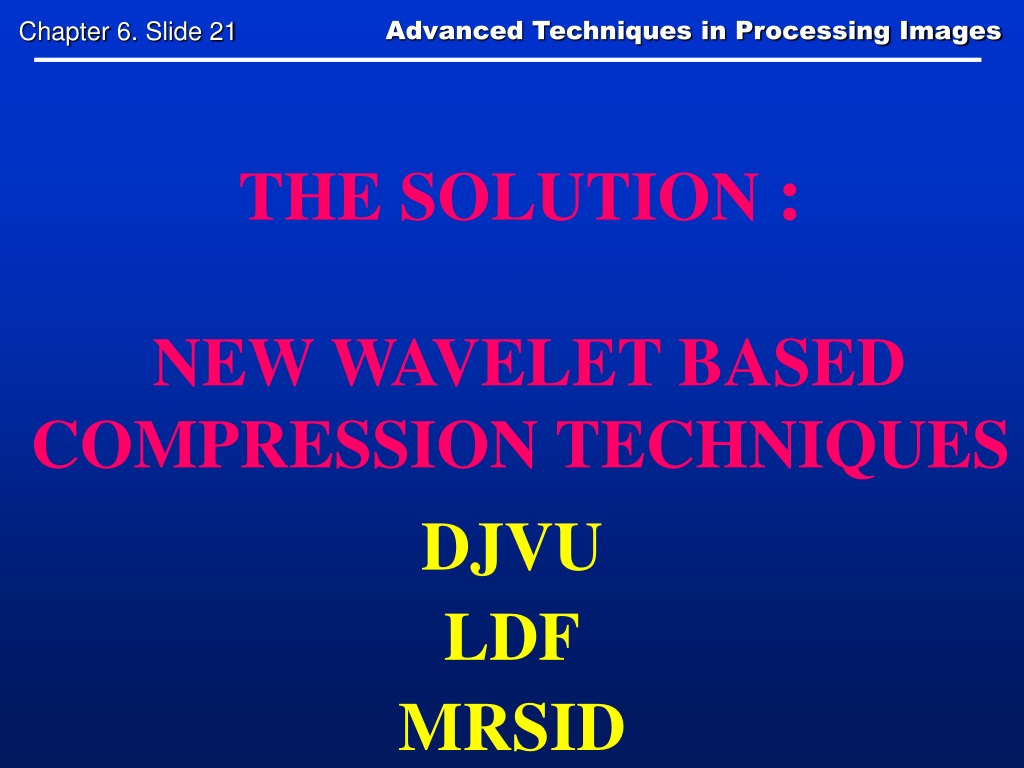 Chapter 6. Slide 21

Advanced Techniques in Processing Images

THE SOLUTION :

NEW WAVELET BASED COMPRESSION TECHNIQUES

DJVU

LDF

MRSID